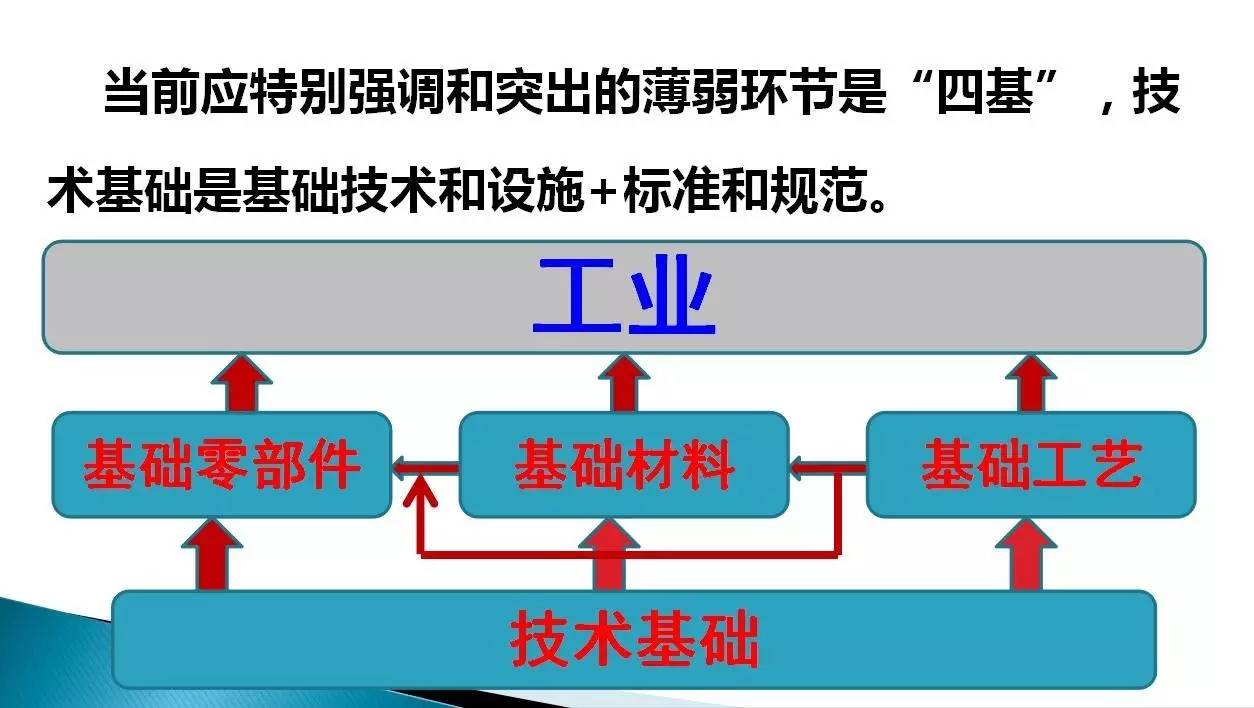 当前应特别强调和突出的薄弱环节是“四基”，技术基础是基础技术和设施+标准和规范。

工业

基础零部件

基础材料

基础工艺

技术基础